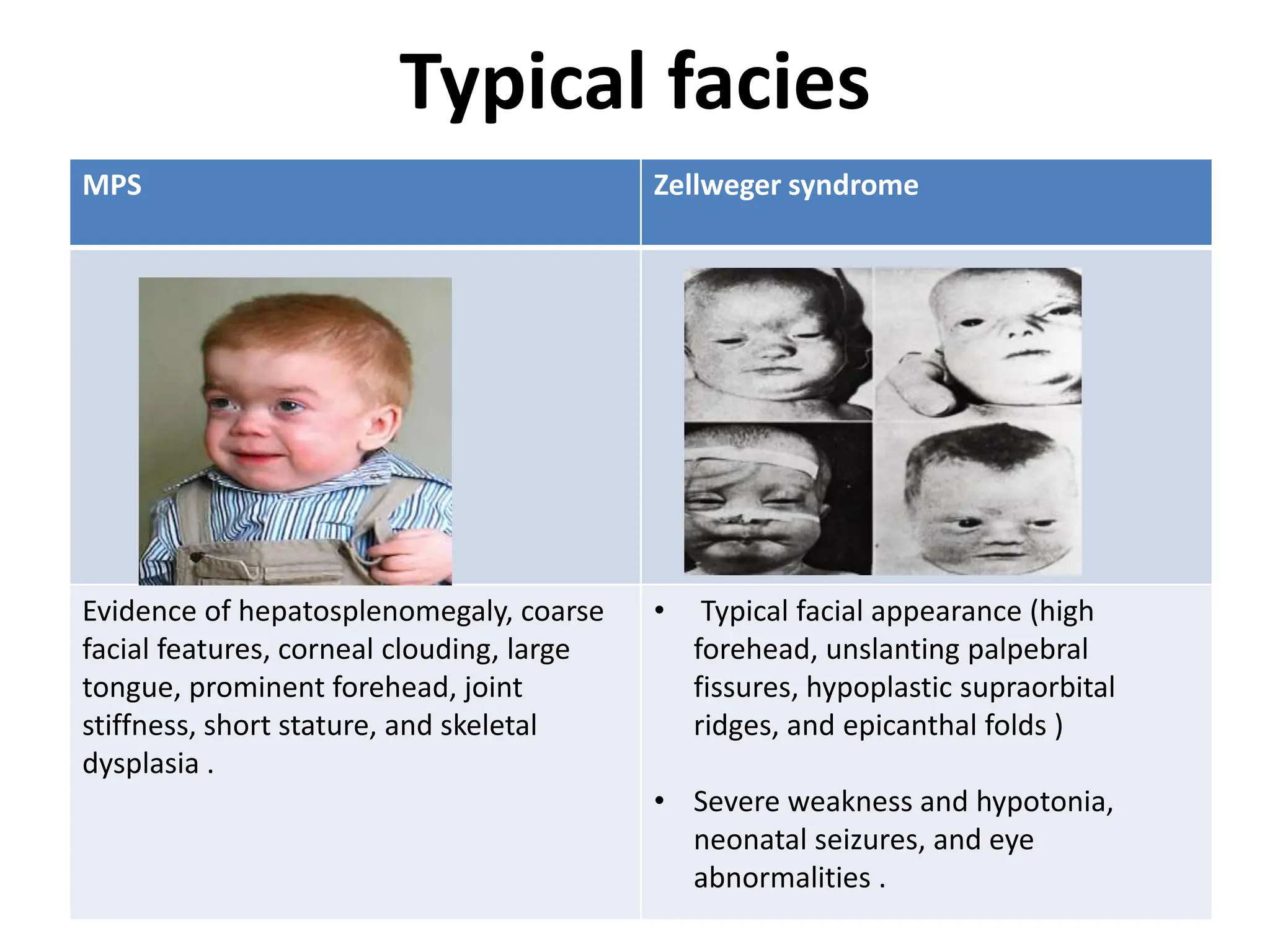 Typical facies

| MPS | Zellweger syndrome |
|---|---|
| | |
| Evidence of hepatosplenomegaly, coarse facial features, corneal clouding, large tongue, prominent forehead, joint stiffness, short stature, and skeletal dysplasia . | • Typical facial appearance (high forehead, unslanting palpebral fissures, hypoplastic supraorbital ridges, and epicanthal folds ) • Severe weakness and hypotonia, neonatal seizures, and eye abnormalities . |